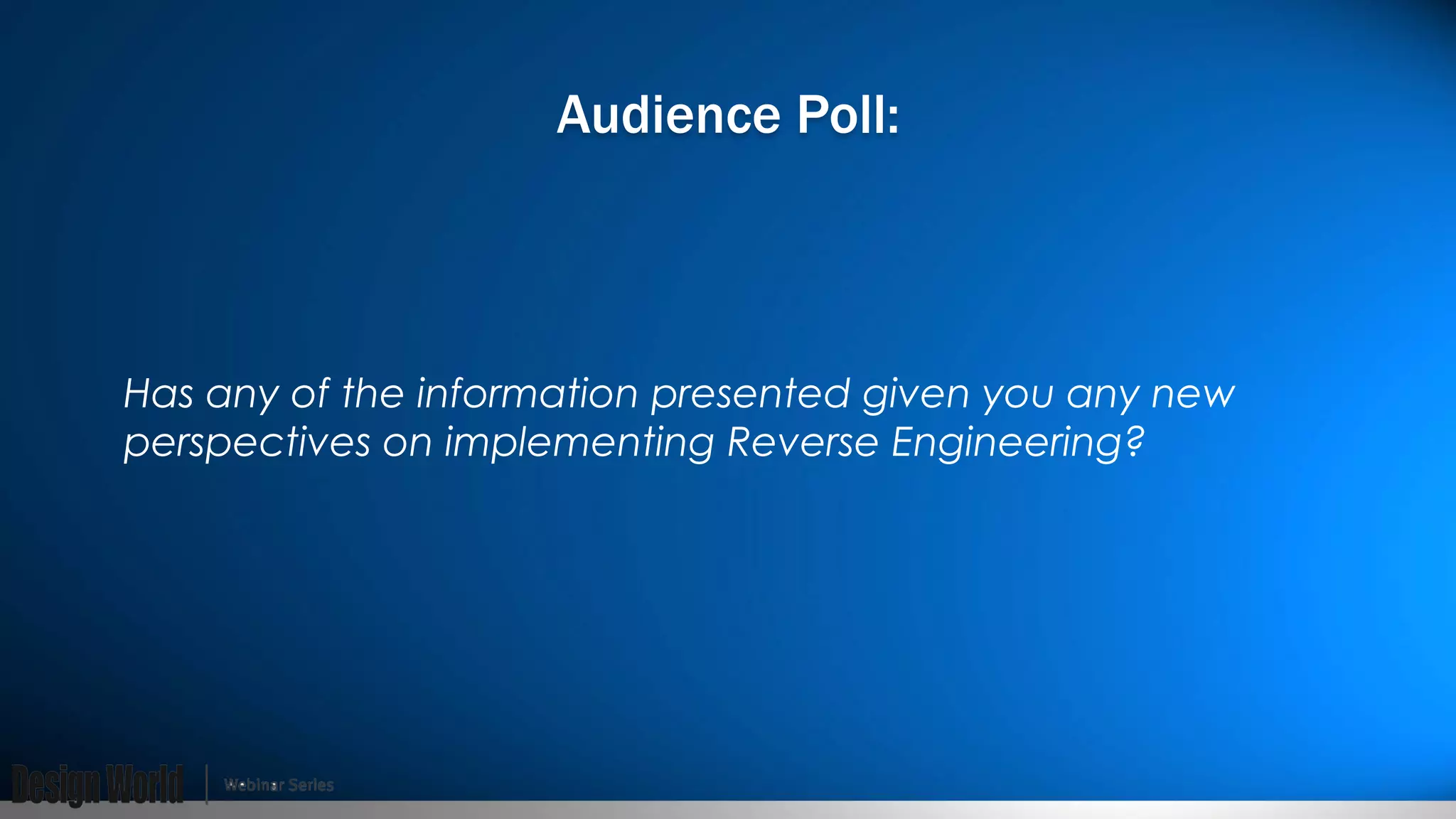 Audience Poll:

Has any of the information presented given you any new perspectives on implementing Reverse Engineering?

Design World | Webinar Series